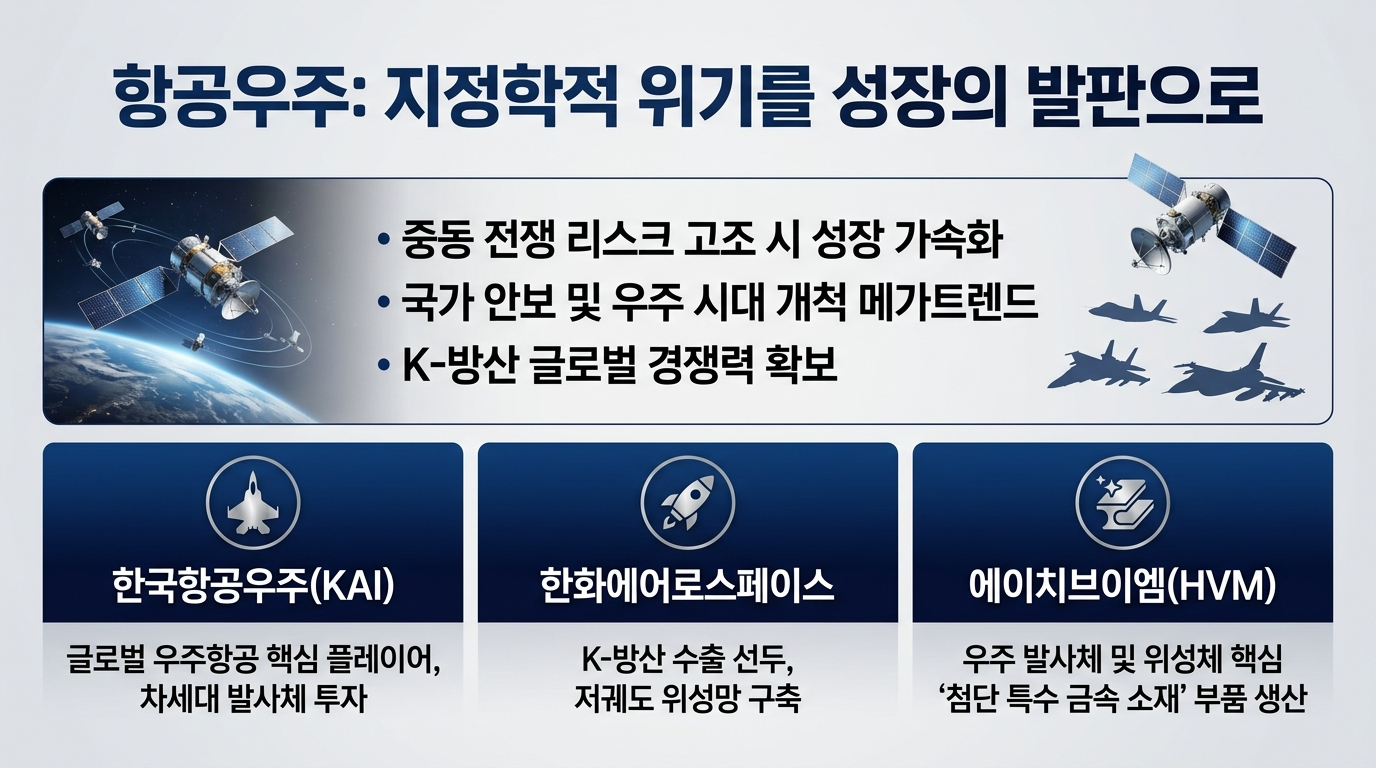 항공우주: 지정학적 위기를 성장의 발판으로

• 중동 전쟁 리스크 고조 시 성장 가속화
• 국가 안보 및 우주 시대 개척 메가트렌드
• K-방산 글로벌 경쟁력 확보

한국항공우주(KAI)

글로벌 우주항공 핵심 플레이어, 차세대 발사체 투자

한화에어로스페이스

K-방산 수출 선두, 저궤도 위성망 구축

에이치브이엠(HVM)

우주 발사체 및 위성체 핵심 '첨단 특수 금속 소재' 부품 생산